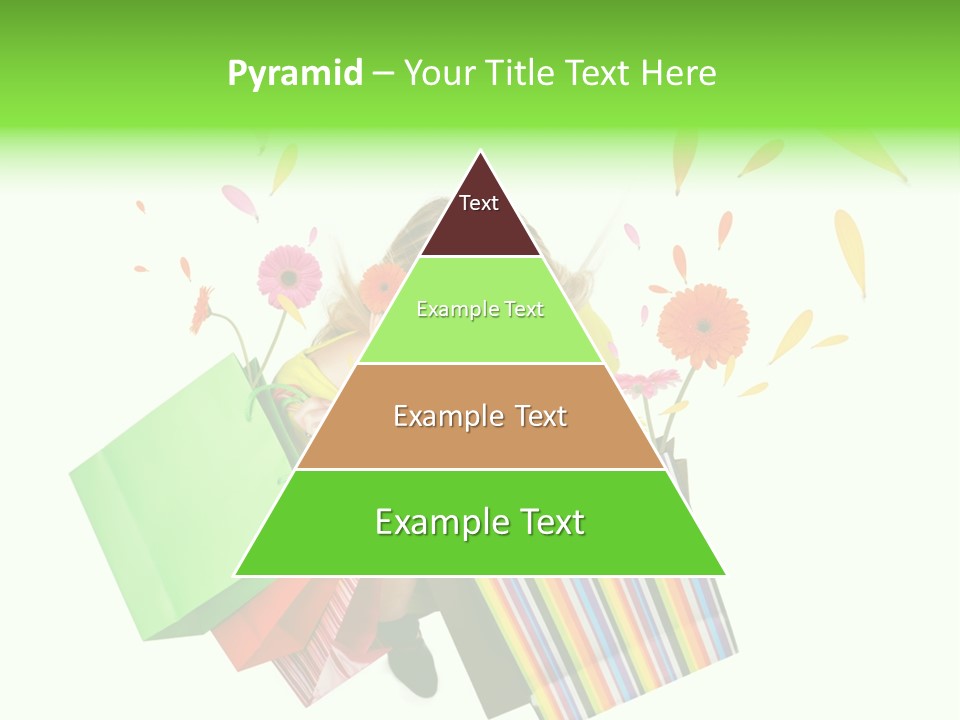 Pyramid – Your Title Text Here

Text

Example Text

Example Text

Example Text